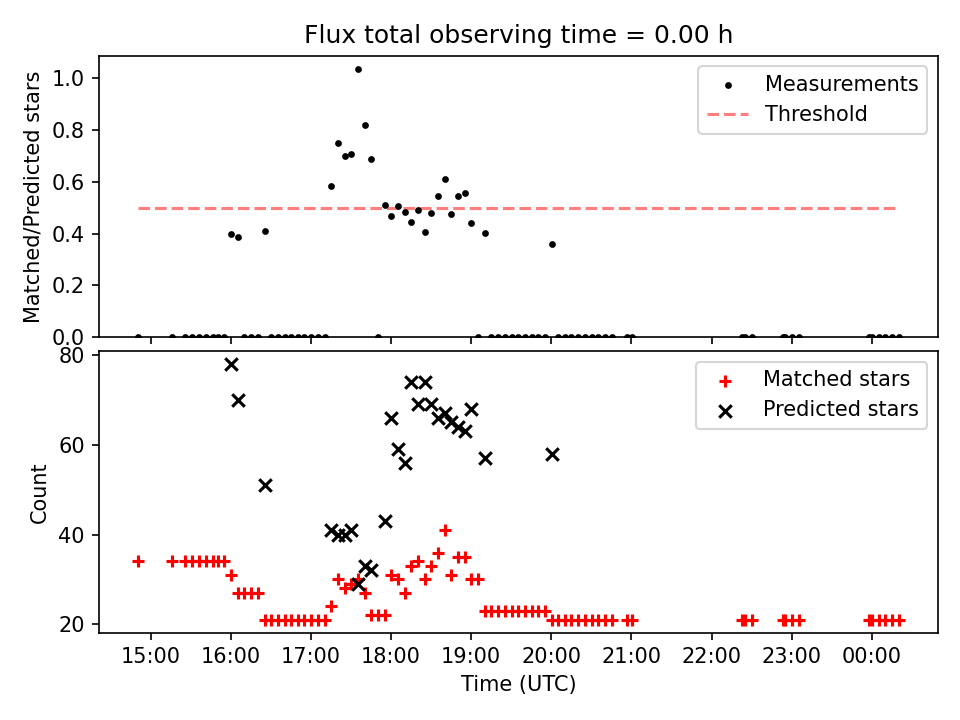 Flux total observing time = 0.00 h

Matched/Predicted stars

1.0
0.8
0.6
0.4
0.2
0.0

Measurements
Threshold

Count

80
60
40
20

Matched stars
Predicted stars

15:00 16:00 17:00 18:00 19:00 20:00 21:00 22:00 23:00 00:00

Time (UTC)